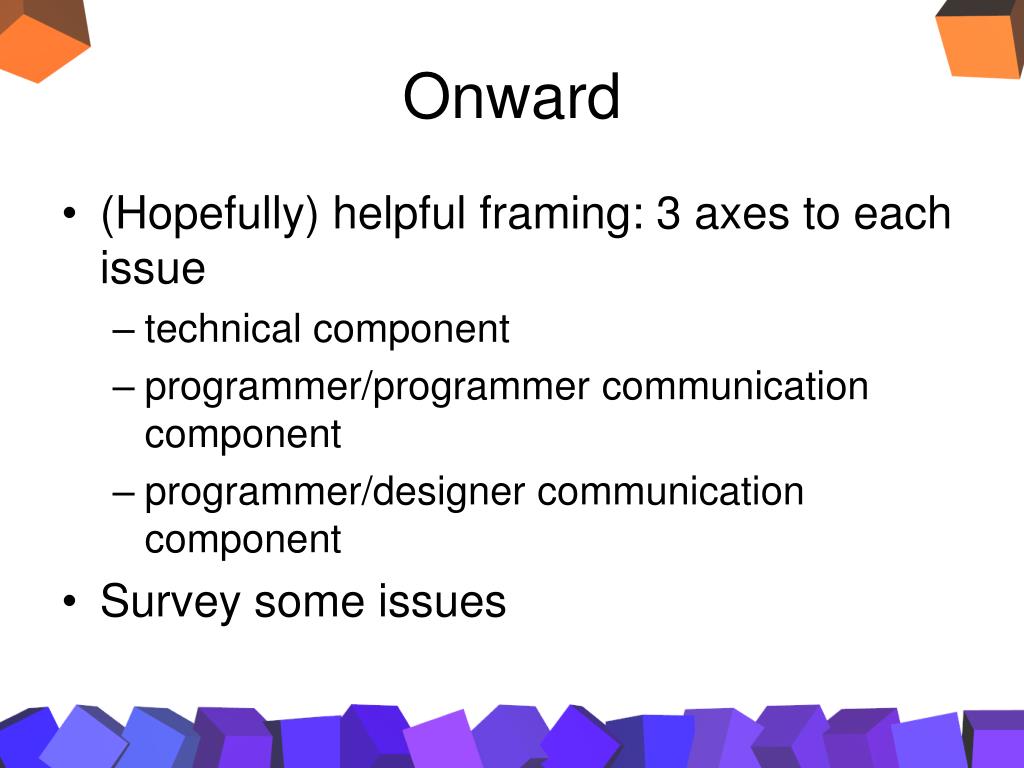 Onward

• (Hopefully) helpful framing: 3 axes to each issue
– technical component
– programmer/programmer communication component
– programmer/designer communication component
• Survey some issues